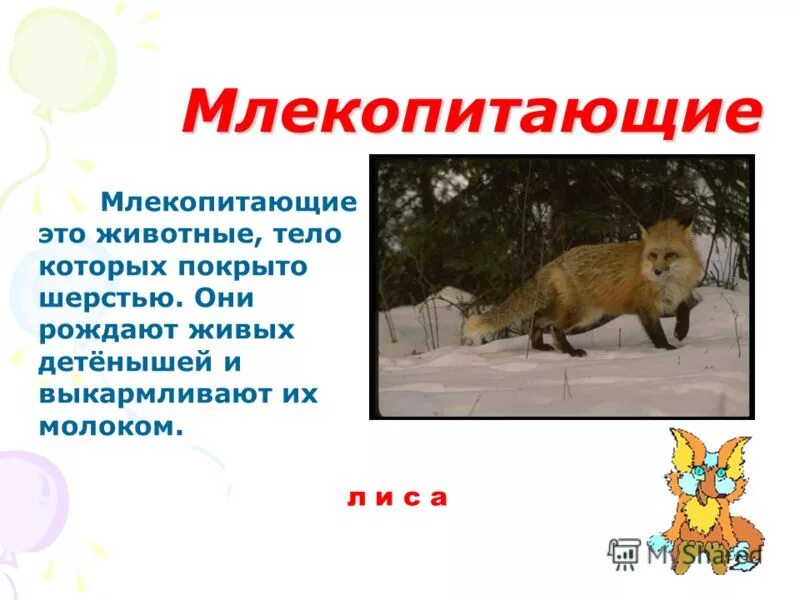 Млекопитающие

Млекопитающие это животные, тело которых покрыто шерстью. Они рождают живых детёнышей и выкармливают их молоком.

л и с а

MyShared